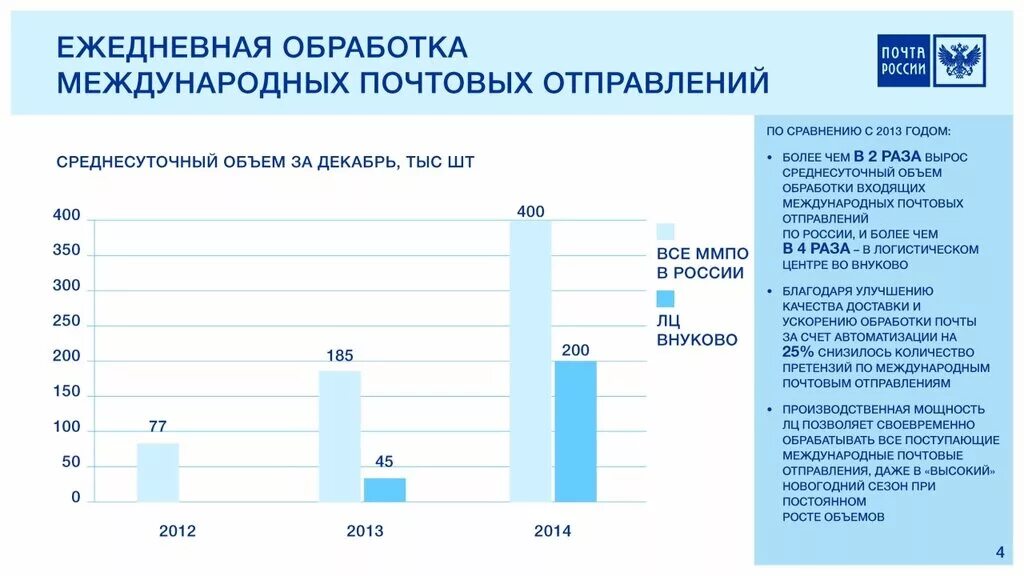 ЕЖЕДНЕВНАЯ ОБРАБОТКА МЕЖДУНАРОДНЫХ ПОЧТОВЫХ ОТПРАВЛЕНИЙ

ПОЧТА РОССИИ

СРЕДНЕСУТОЧНЫЙ ОБЪЕМ ЗА ДЕКАБРЬ, ТЫС ШТ

400
350
300
250
200
150
100
50
0

77
185
45
400
200

2012
2013
2014

ВСЕ ММПО В РОССИИ
ЛЦ ВНУКОВО

ПО СРАВНЕНИЮ С 2013 ГОДОМ:

• БОЛЕЕ ЧЕМ В 2 РАЗА ВЫРОС СРЕДНЕСУТОЧНЫЙ ОБЪЕМ ОБРАБОТКИ ВХОДЯЩИХ МЕЖДУНАРОДНЫХ ПОЧТОВЫХ ОТПРАВЛЕНИЙ ПО РОССИИ, И БОЛЕЕ ЧЕМ В 4 РАЗА – В ЛОГИСТИЧЕСКОМ ЦЕНТРЕ ВО ВНУКОВО

• БЛАГОДАРЯ УЛУЧШЕНИЮ КАЧЕСТВА ДОСТАВКИ И УСКОРЕНИЮ ОБРАБОТКИ ПОЧТЫ ЗА СЧЕТ АВТОМАТИЗАЦИИ НА 25% СНИЗИЛОСЬ КОЛИЧЕСТВО ПРЕТЕНЗИЙ ПО МЕЖДУНАРОДНЫМ ПОЧТОВЫМ ОТПРАВЛЕНИЯМ

• ПРОИЗВОДСТВЕННАЯ МОЩНОСТЬ ЛЦ ПОЗВОЛЯЕТ СВОЕВРЕМЕННО ОБРАБАТЫВАТЬ ВСЕ ПОСТУПАЮЩИЕ МЕЖДУНАРОДНЫЕ ПОЧТОВЫЕ ОТПРАВЛЕНИЯ, ДАЖЕ В «ВЫСОКИЙ» НОВОГОДНИЙ СЕЗОН ПРИ ПОСТОЯННОМ РОСТЕ ОБЪЕМОВ

4